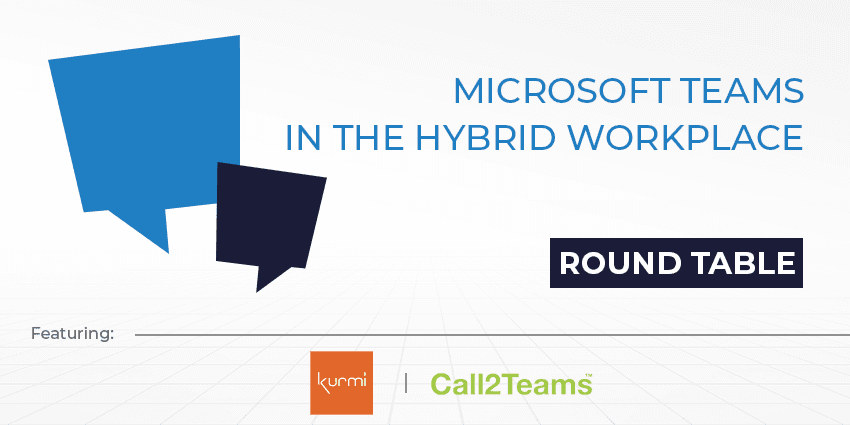 MICROSOFT TEAMS
IN THE HYBRID WORKPLACE

ROUND TABLE

Featuring:

kurmi | Call2Teams™